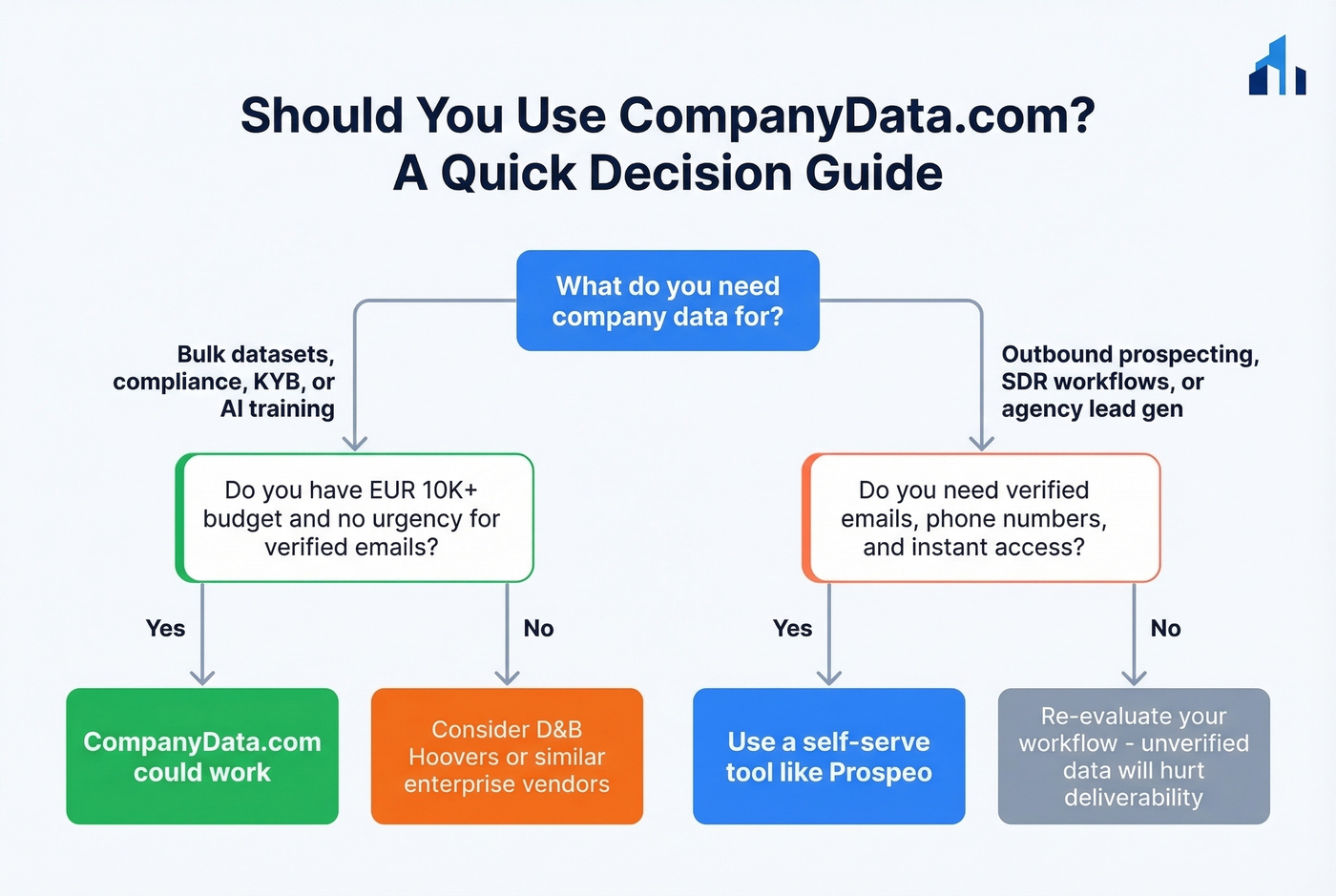 Should You Use CompanyData.com?
A Quick Decision Guide

What do you need company data for?

Bulk datasets, compliance, KYB, or AI training

Outbound prospecting, SDR workflows, or agency lead gen

Do you have EUR 10K+ budget and no urgency for verified emails?

Do you need verified emails, phone numbers, and instant access?

Yes

No

Yes

No

CompanyData.com could work

Consider D&B Hoovers or similar enterprise vendors

Use a self-serve tool like Prospeo

Re-evaluate your workflow - unverified data will hurt deliverability